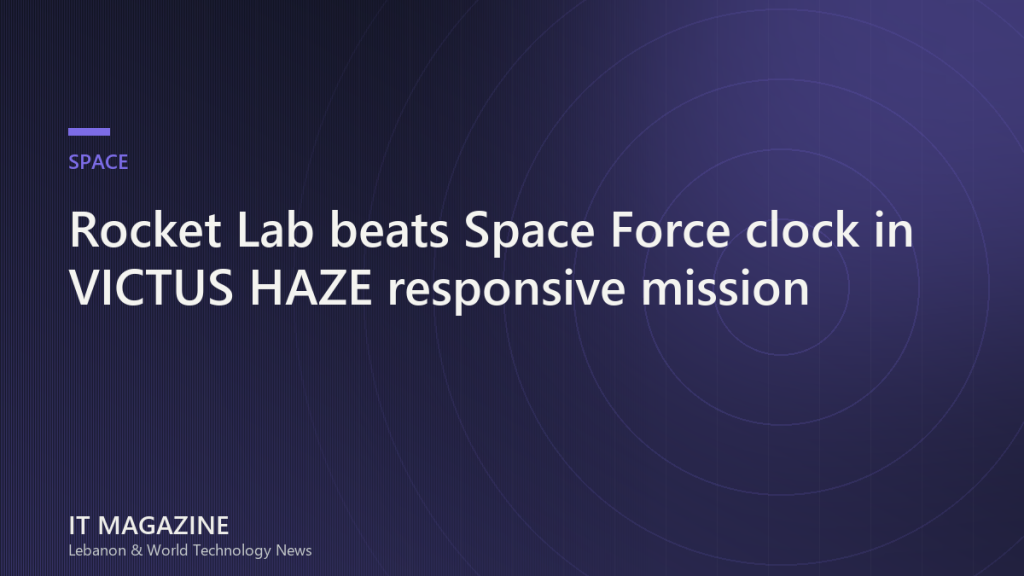 SPACE

Rocket Lab beats Space Force clock in VICTUS HAZE responsive mission

IT MAGAZINE
Lebanon & World Technology News